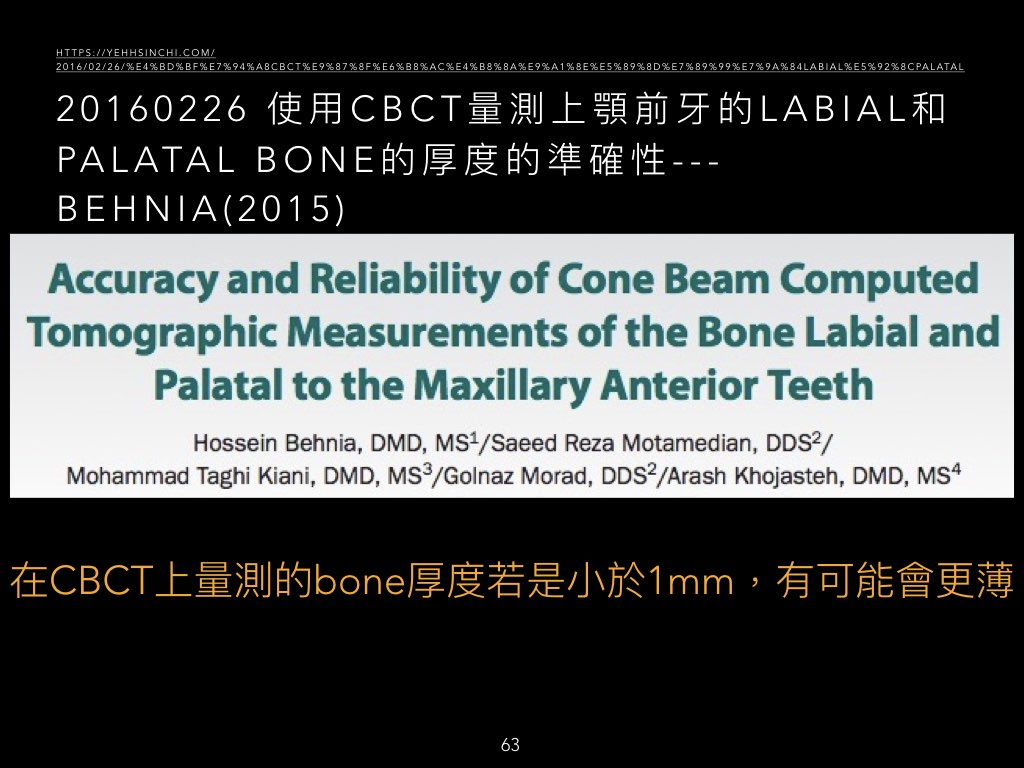 HTTPS://YEHHSINCHI.COM/2016/02/26/%E4%BD%BF%E7%94%A8CBCT%E9%87%8F%E6%B8%AC%E4%B8%8A%E9%A1%8E%E5%89%8D%E7%89%99%E7%9A%84LABIAL%E5%92%8CPALATAL

20160226 使用CBCT量測上顎前牙的LABIAL和PALATAL BONE的厚度的準確性---BEHNIA(2015)

Accuracy and Reliability of Cone Beam Computed Tomographic Measurements of the Bone Labial and Palatal to the Maxillary Anterior Teeth

Hossein Behnia, DMD, MS$^1$/Saeed Reza Motamedian, DDS$^2$/ Mohammad Taghi Kiani, DMD, MS$^3$/Golnaz Morad, DDS$^2$/Arash Khojasteh, DMD, MS$^4$

在CBCT上量測的bone厚度若是小於1mm，有可能會更薄

63